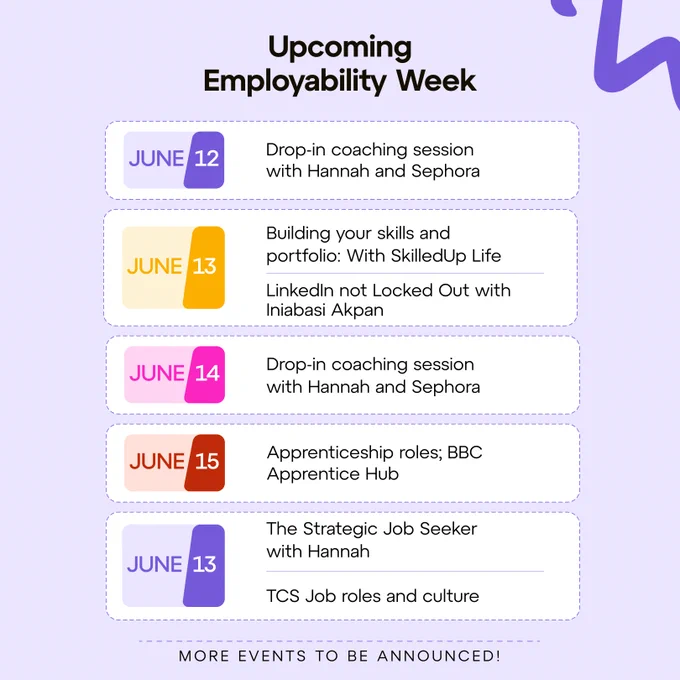 Upcoming Employability Week

JUNE 12
Drop-in coaching session with Hannah and Sephora

JUNE 13
Building your skills and portfolio: With SkilledUp Life

LinkedIn not Locked Out with Iniabasi Akpan

JUNE 14
Drop-in coaching session with Hannah and Sephora

JUNE 15
Apprenticeship roles; BBC Apprentice Hub

JUNE 13
The Strategic Job Seeker with Hannah

TCS Job roles and culture

MORE EVENTS TO BE ANNOUNCED!